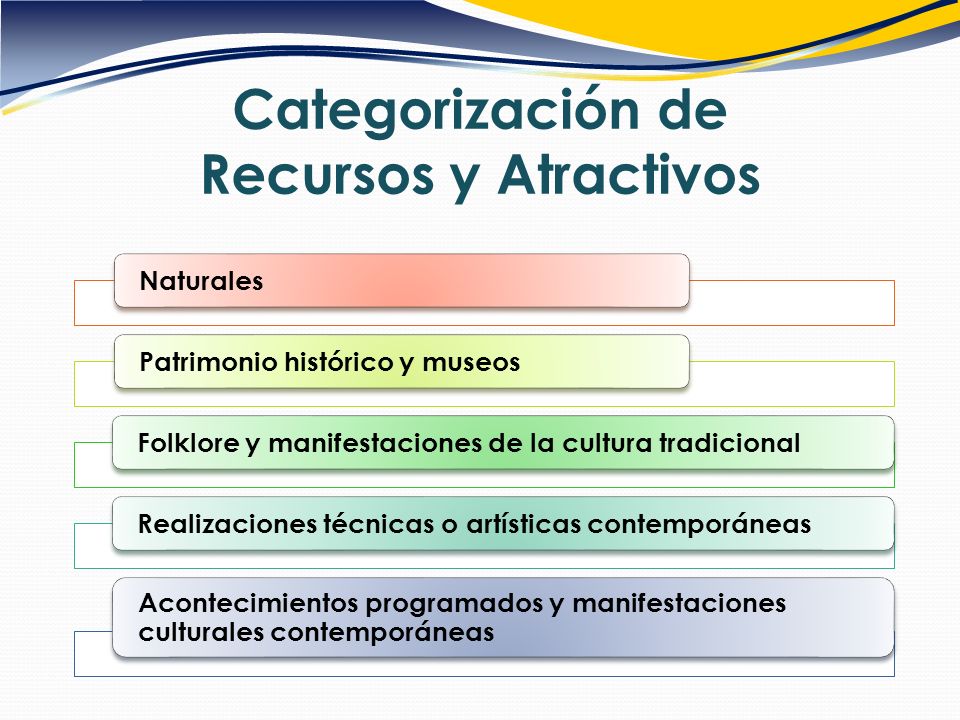 Categorización de Recursos y Atractivos

Naturales

Patrimonio histórico y museos

Folklore y manifestaciones de la cultura tradicional

Realizaciones técnicas o artísticas contemporáneas

Acontecimientos programados y manifestaciones culturales contemporáneas